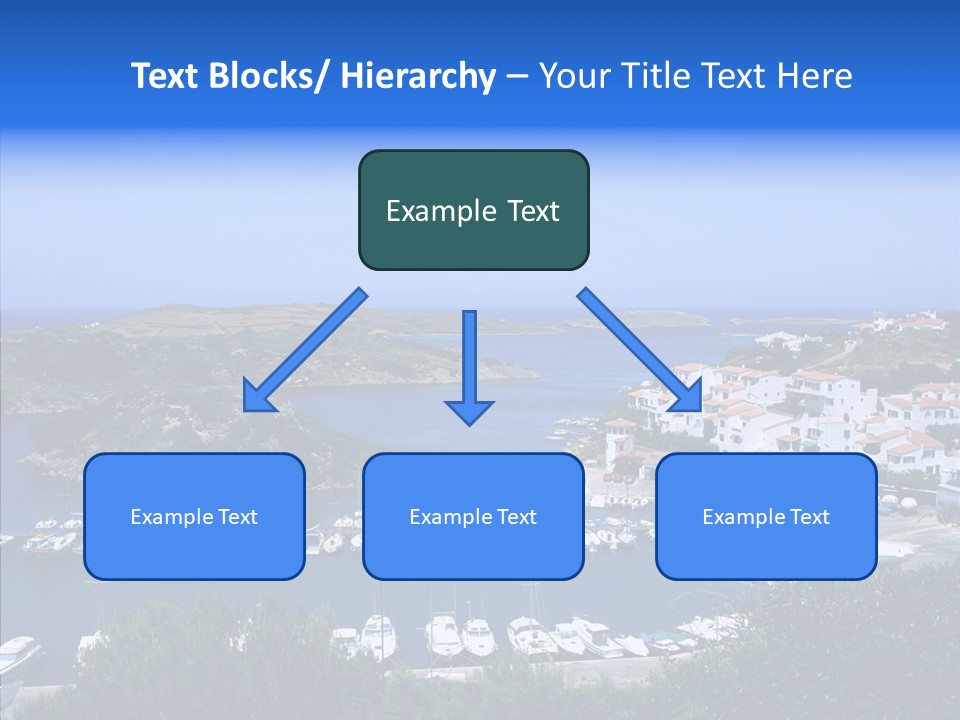 Text Blocks/ Hierarchy – Your Title Text Here

Example Text

Example Text

Example Text

Example Text